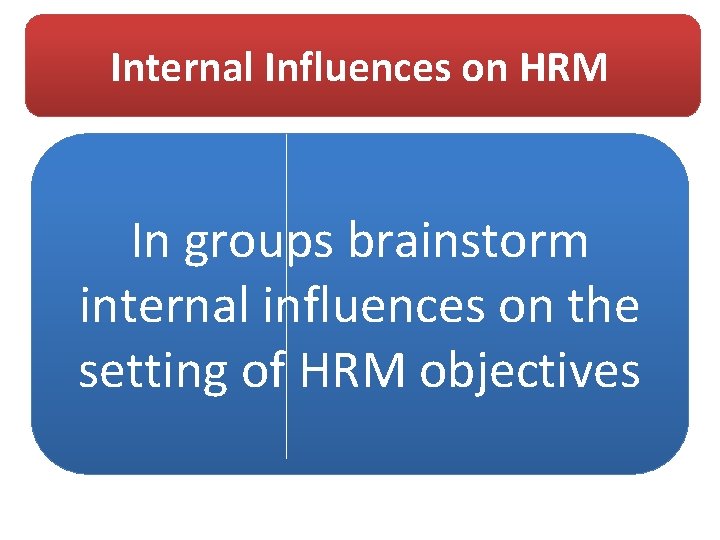 Internal Influences on HRM

In groups brainstorm internal influences on the setting of HRM objectives